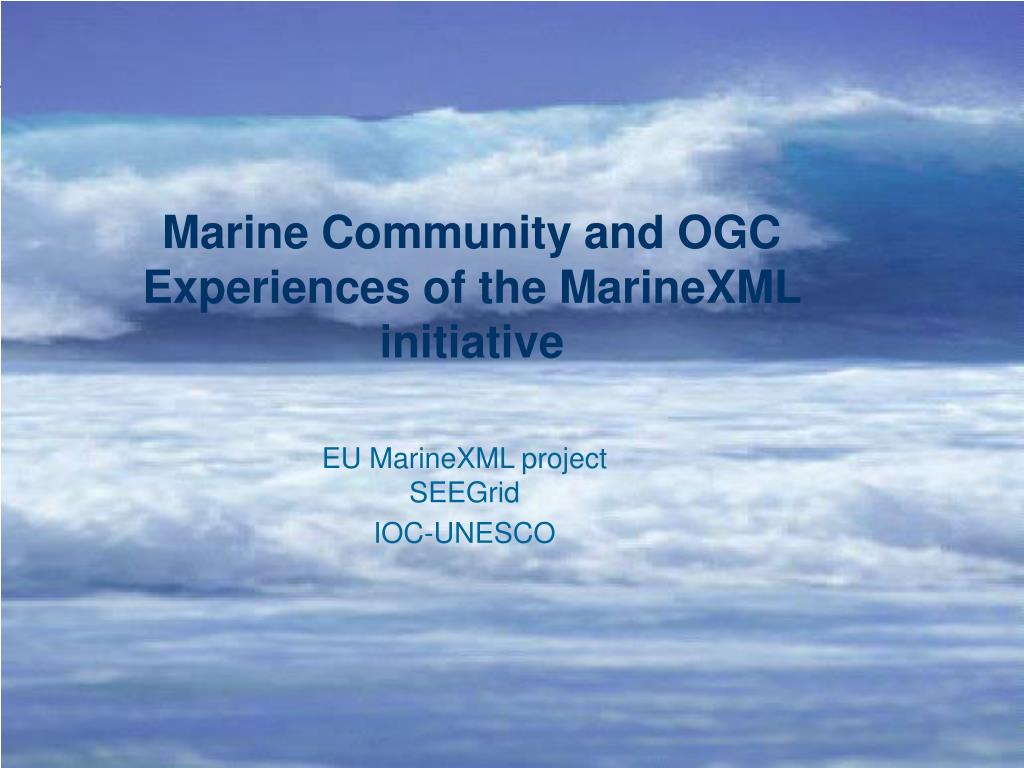 Marine Community and OGC Experiences of the MarineXML initiative

EU MarineXML project
SEEGrid
IOC-UNESCO